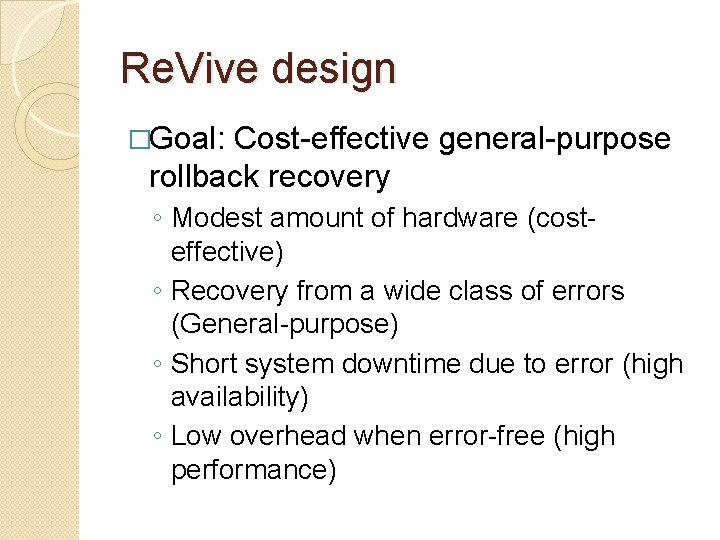 ReVive design

□Goal: Cost-effective general-purpose rollback recovery

◦ Modest amount of hardware (cost-effective)

◦ Recovery from a wide class of errors (General-purpose)

◦ Short system downtime due to error (high availability)

◦ Low overhead when error-free (high performance)